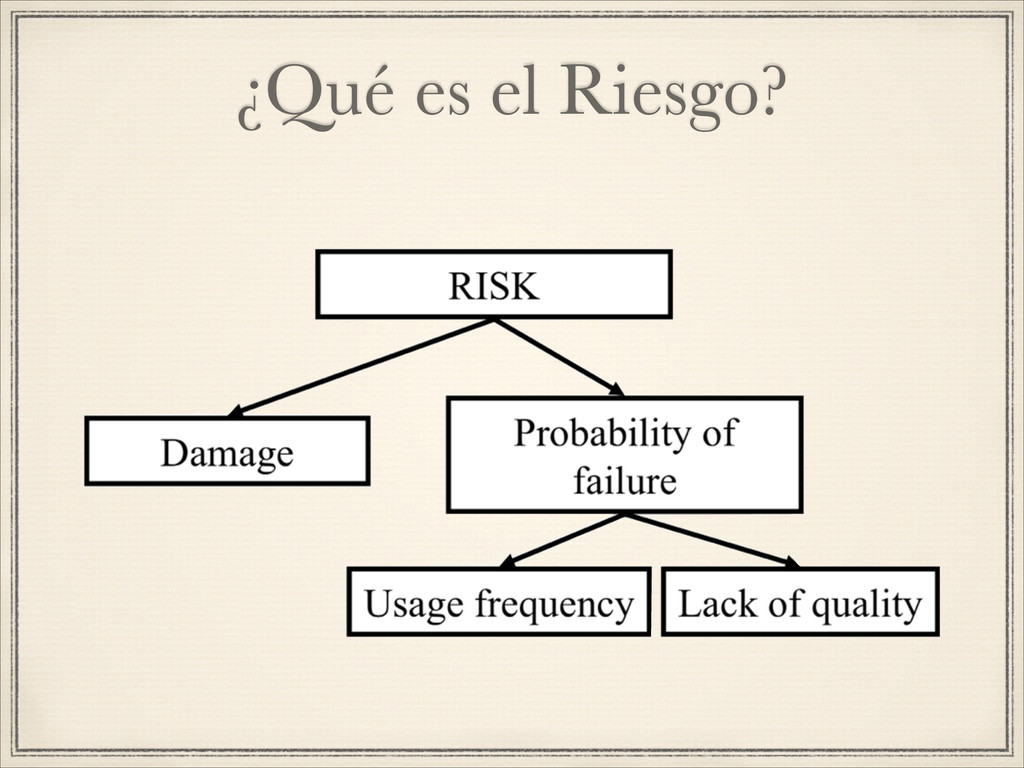 ¿Qué es el Riesgo?

RISK

Damage

Probability of failure

Usage frequency

Lack of quality